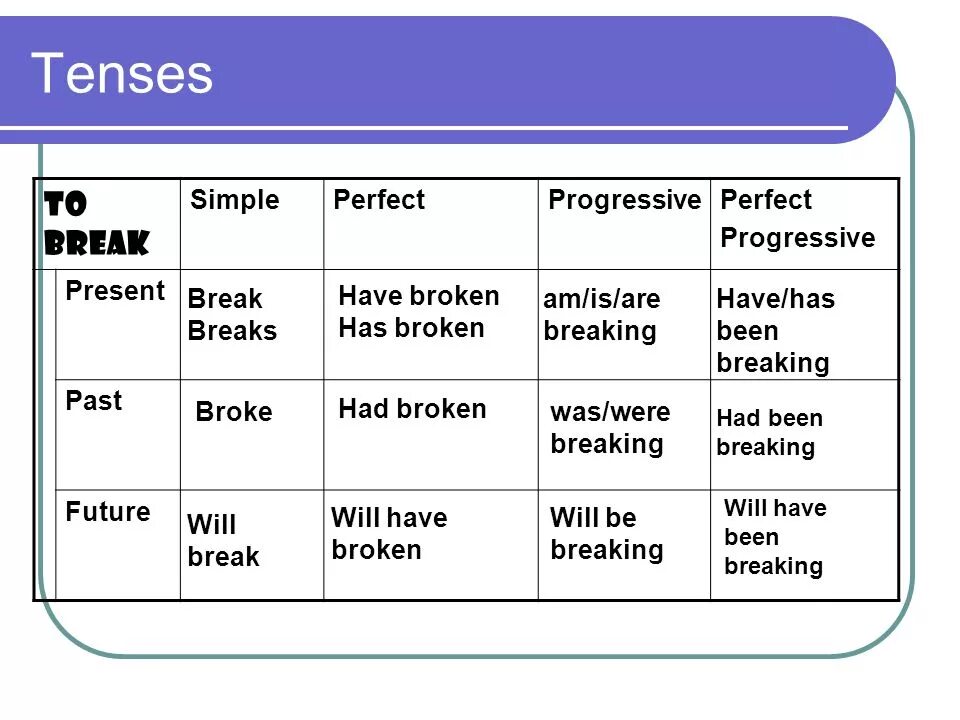 Tenses

| TO BREAK | Simple | Perfect | Progressive | Perfect Progressive |
|---|---|---|---|---|
| Present | Break Breaks | Have broken Has broken | am/is/are breaking | Have/has been breaking |
| Past | Broke | Had broken | was/were breaking | Had been breaking |
| Future | Will break | Will have broken | Will be breaking | Will have been breaking |